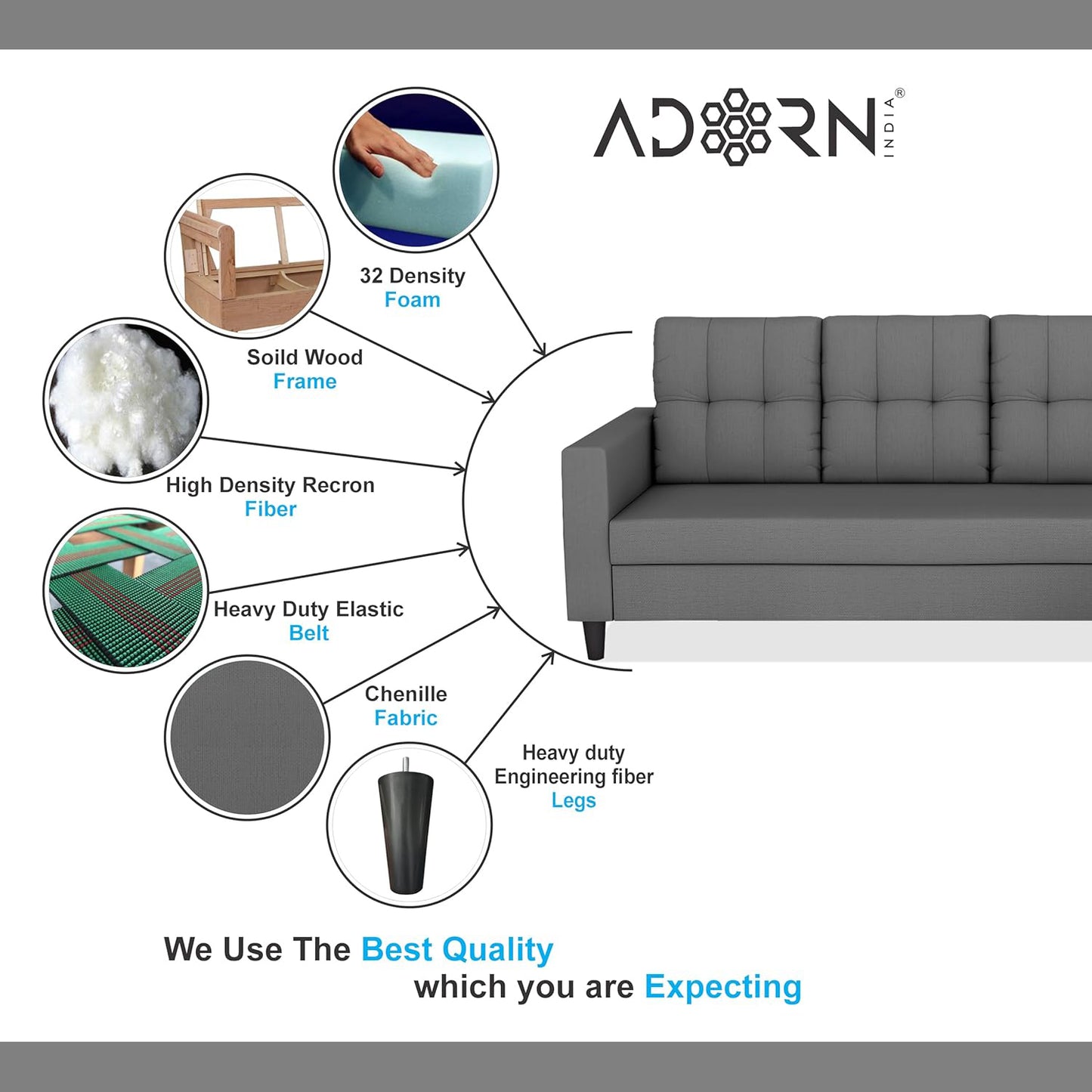 ADORN INDIA®

32 Density
Foam

Soild Wood
Frame

High Density Recron
Fiber

Heavy Duty Elastic
Belt

Chenille
Fabric

Heavy duty
Engineering fiber
Legs

We Use The Best Quality
which you are Expecting